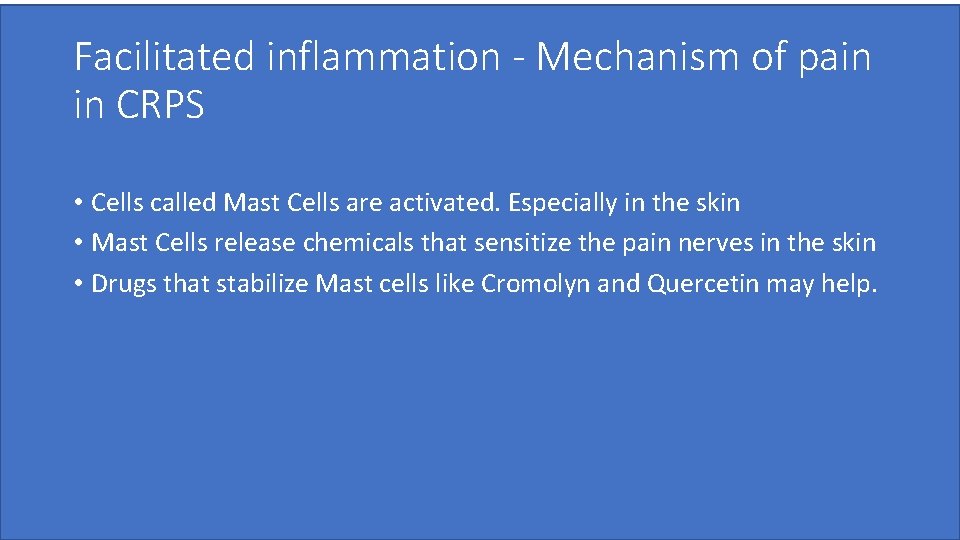 Facilitated inflammation - Mechanism of pain in CRPS

• Cells called Mast Cells are activated. Especially in the skin
• Mast Cells release chemicals that sensitize the pain nerves in the skin
• Drugs that stabilize Mast cells like Cromolyn and Quercetin may help.